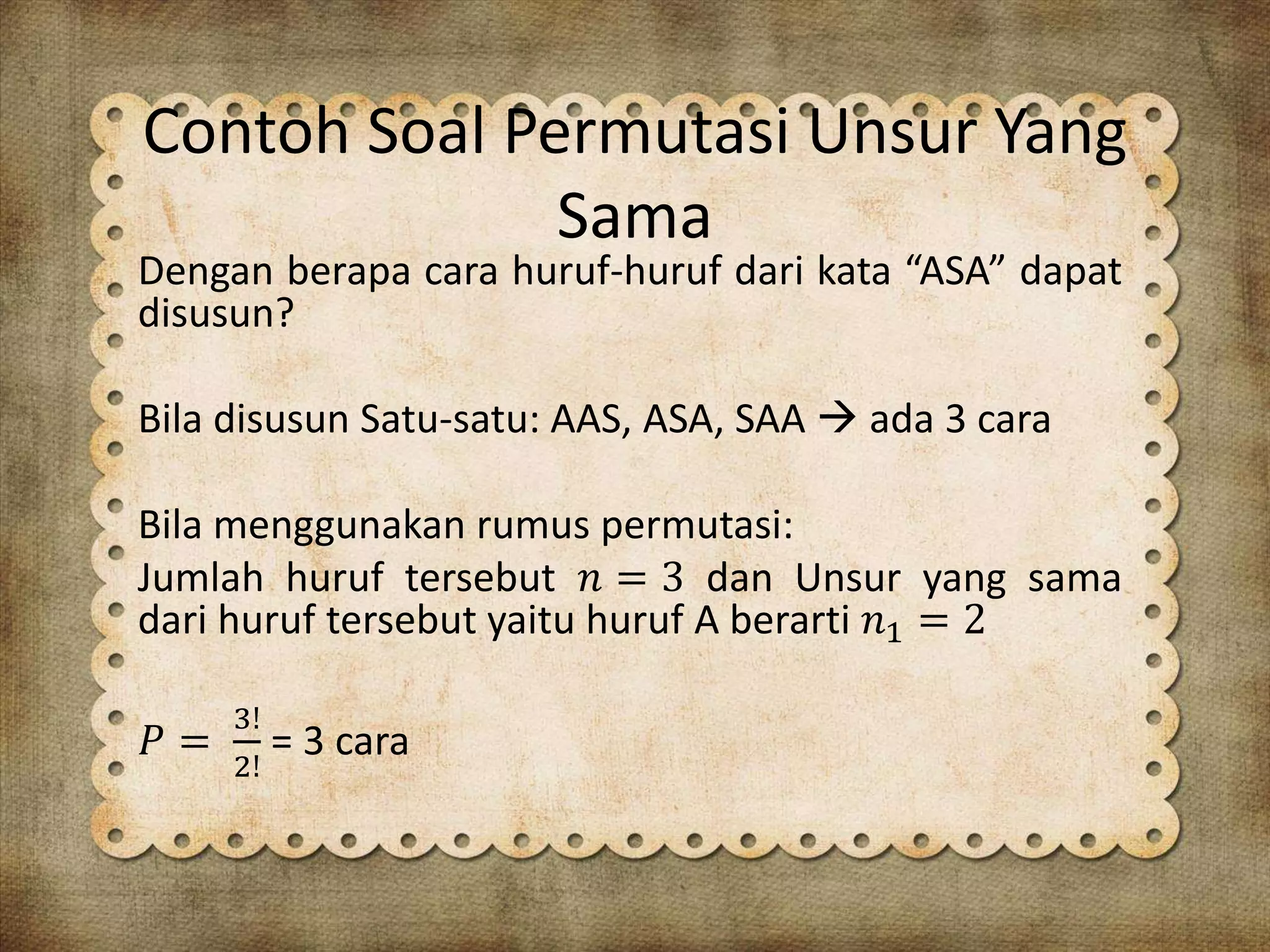 Contoh Soal Permutasi Unsur Yang Sama

Dengan berapa cara huruf-huruf dari kata “ASA” dapat disusun?

Bila disusun Satu-satu: AAS, ASA, SAA → ada 3 cara

Bila menggunakan rumus permutasi:

Jumlah huruf tersebut $n = 3$ dan Unsur yang sama dari huruf tersebut yaitu huruf A berarti $n_1 = 2$

$P = \frac{3!}{2!}$ = 3 cara